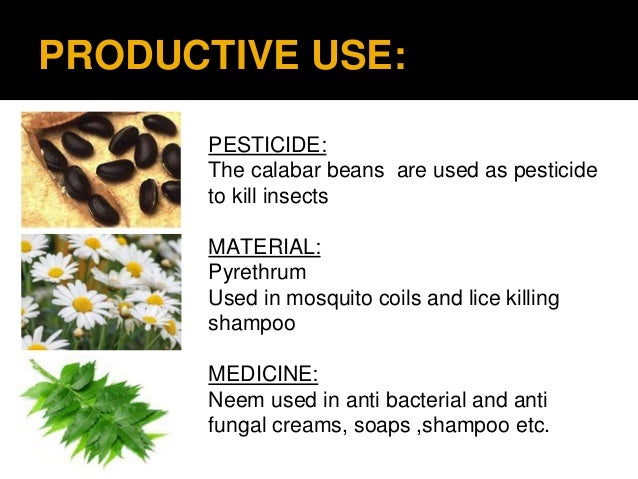 PRODUCTIVE USE:

PESTICIDE:
The calabar beans are used as pesticide to kill insects

MATERIAL:
Pyrethrum
Used in mosquito coils and lice killing shampoo

MEDICINE:
Neem used in anti bacterial and anti fungal creams, soaps ,shampoo etc.